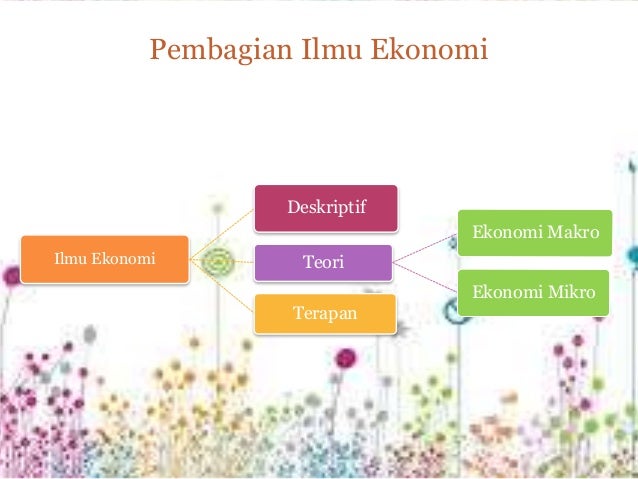 Pembagian Ilmu Ekonomi

Ilmu Ekonomi

Deskriptif

Teori

Terapan

Ekonomi Makro

Ekonomi Mikro